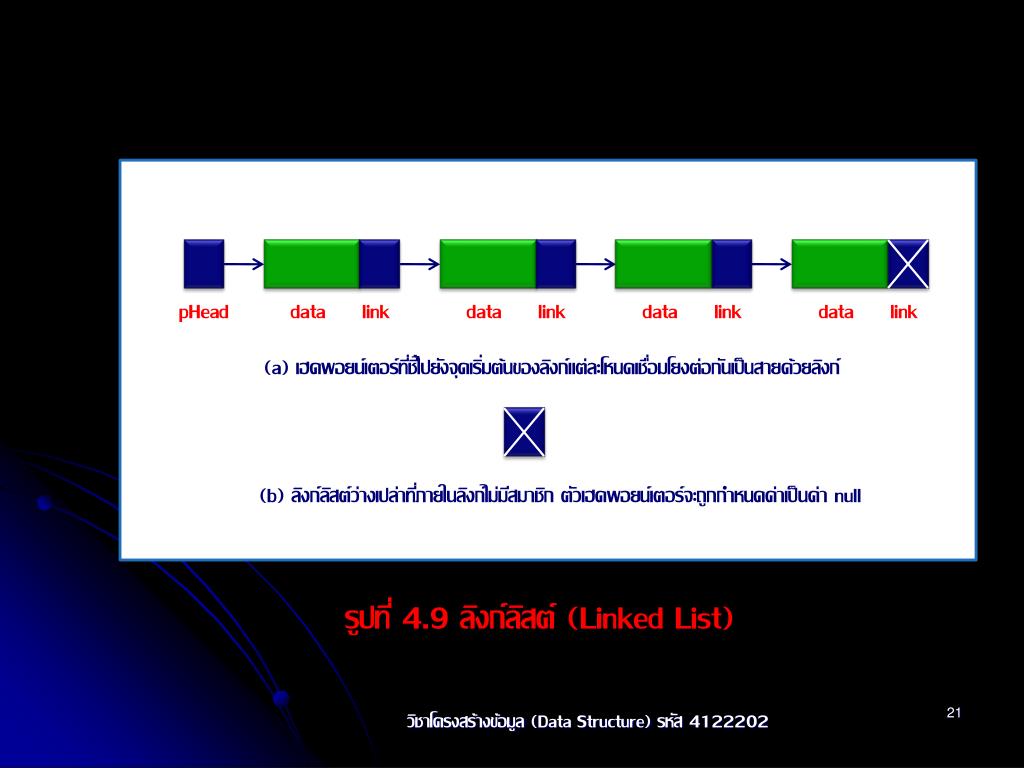 pHead data link data link data link data link

(a) เฮดพอยน์เตอร์ที่ชี้ไปยังจุดเริ่มต้นของลิงก์แต่ละโหนดเชื่อมโยงต่อกันเป็นสายด้วยลิงก์

(b) ลิงก์ลิสต์ว่างเปล่าที่ภายในลิงก์ไม่มีสมาชิก ตัวเฮดพอยน์เตอร์จะถูกกำหนดค่าเป็นค่า null

รูปที่ 4.9 ลิงก์ลิสต์ (Linked List)

วิชาโครงสร้างข้อมูล (Data Structure) รหัส 4122202

21